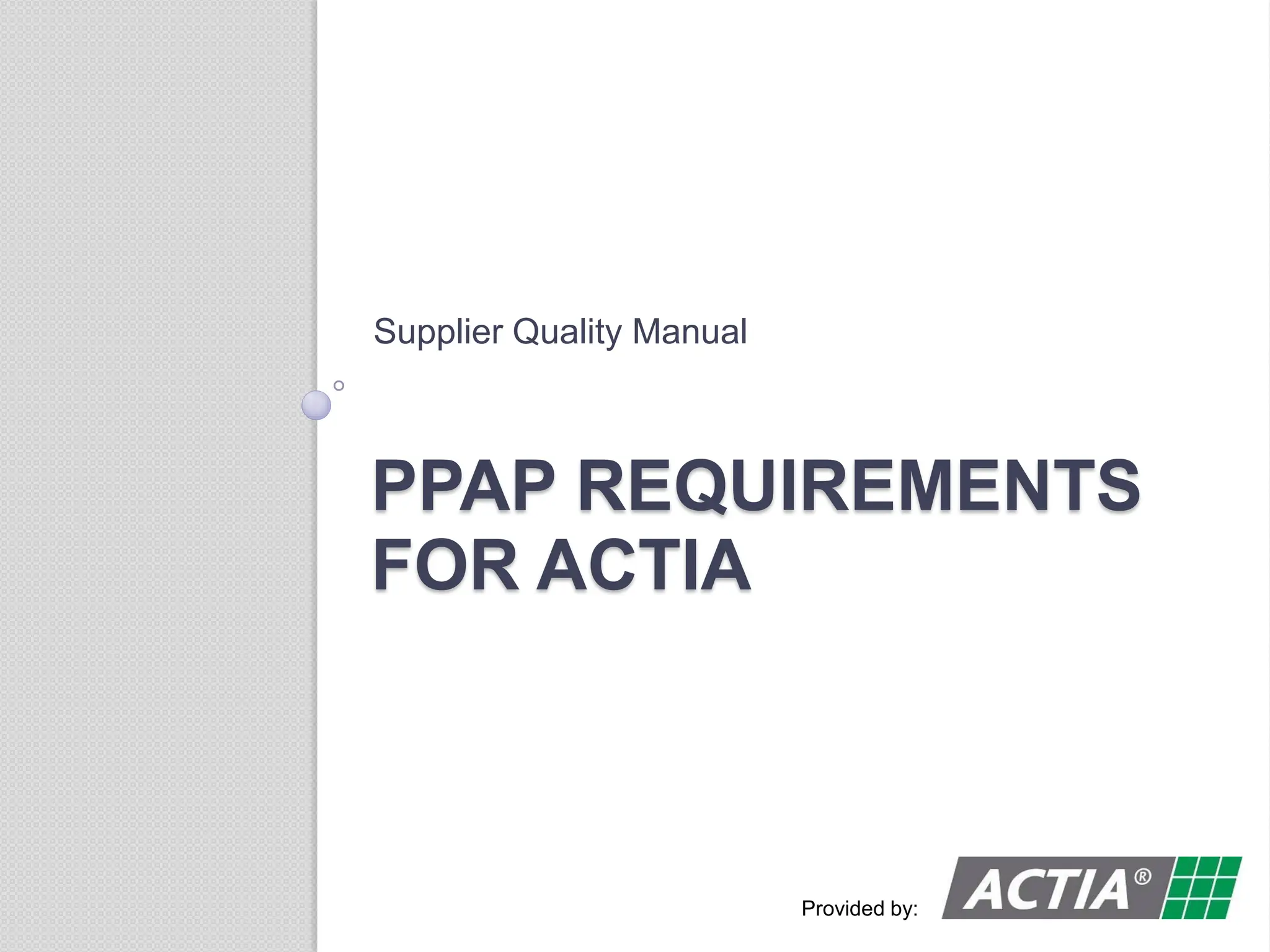 Supplier Quality Manual

PPAP REQUIREMENTS FOR ACTIA

Provided by: ACTIA®